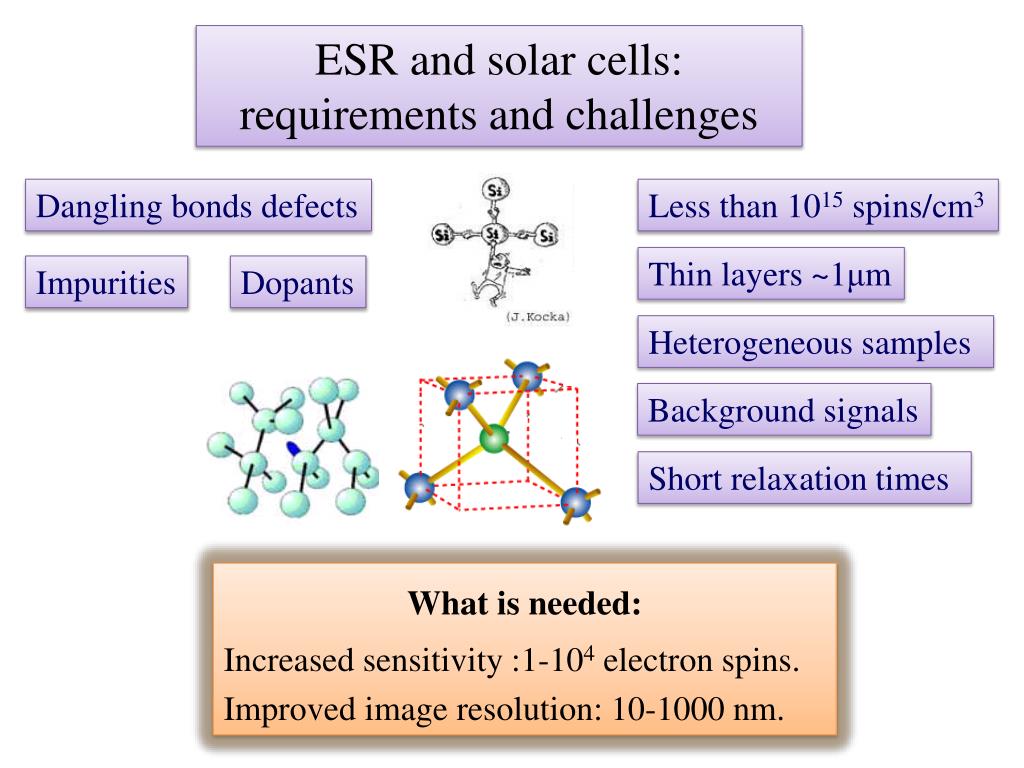 ESR and solar cells: requirements and challenges

Dangling bonds defects

Impurities

Dopants

Si

Si

Si

Si

(J.Kocka)

Less than $10^{15}$ spins/cm$^3$

Thin layers ~1μm

Heterogeneous samples

Background signals

Short relaxation times

What is needed:

Increased sensitivity :1-$10^4$ electron spins.

Improved image resolution: 10-1000 nm.